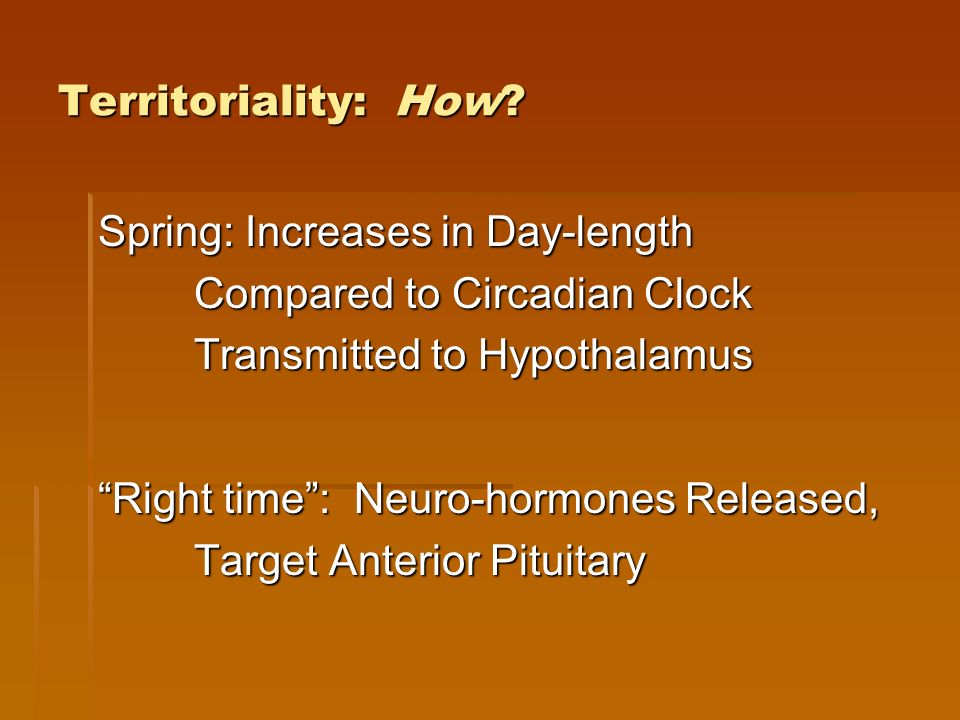 Territoriality: How?

Spring: Increases in Day-length
Compared to Circadian Clock
Transmitted to Hypothalamus

“Right time”: Neuro-hormones Released,
Target Anterior Pituitary